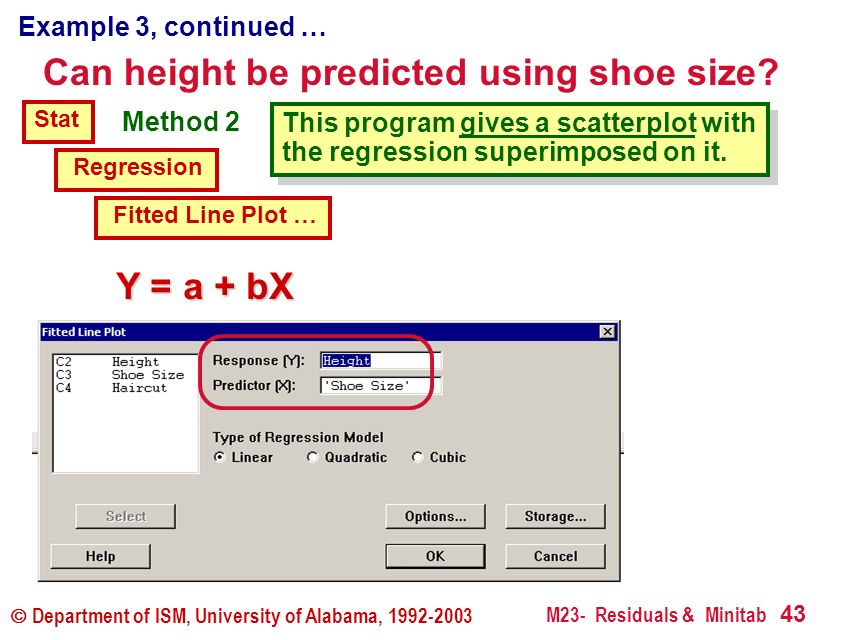 Example 3, continued …

Can height be predicted using shoe size?

Stat

Regression

Fitted Line Plot …

Method 2

This program gives a scatterplot with the regression superimposed on it.

Y = a + bX

Fitted Line Plot

C2 Height
C3 Shoe Size
C4 Haircut

Response (Y): Height
Predictor (X): 'Shoe Size'

Type of Regression Model
Linear Quadratic Cubic

Select
Options...
Storage...
Help
OK
Cancel

© Department of ISM, University of Alabama, 1992-2003

M23- Residuals & Minitab 43